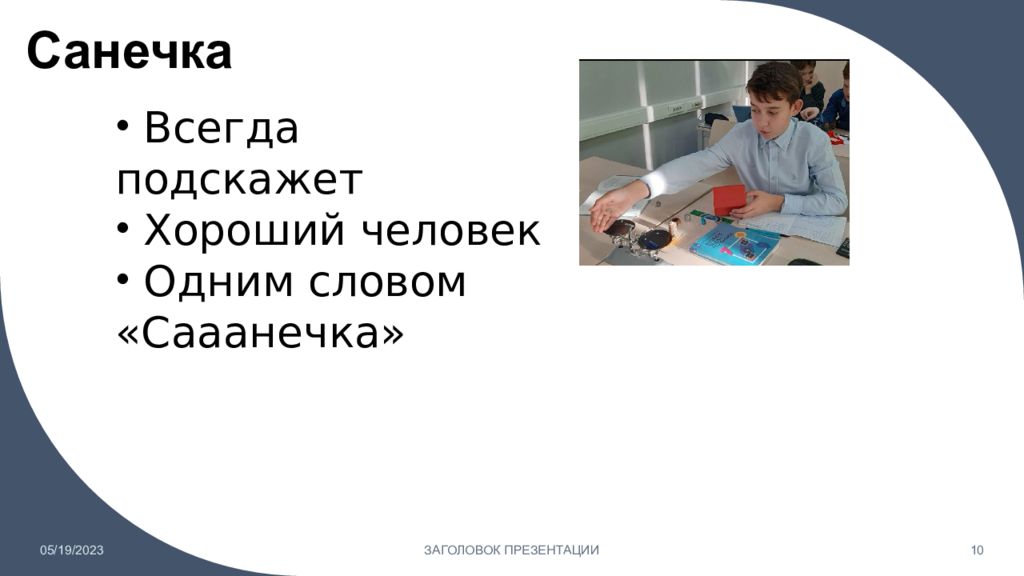 Санечка

• Всегда подскажет
• Хороший человек
• Одним словом «Сааанечка»

05/19/2023

ЗАГОЛОВОК ПРЕЗЕНТАЦИИ

10